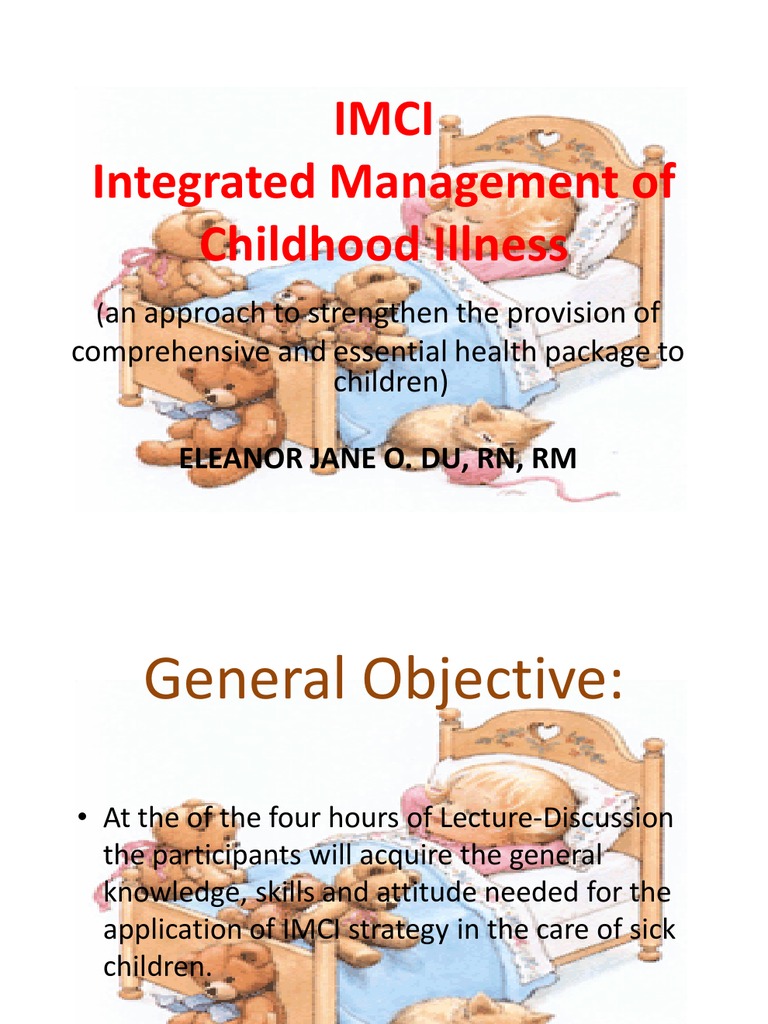 IMCI
Integrated Management of Childhood Illness

(an approach to strengthen the provision of comprehensive and essential health package to children)

ELEANOR JANE O. DU, RN, RM

General Objective:

• At the of the four hours of Lecture-Discussion the participants will acquire the general knowledge, skills and attitude needed for the application of IMCI strategy in the care of sick children.